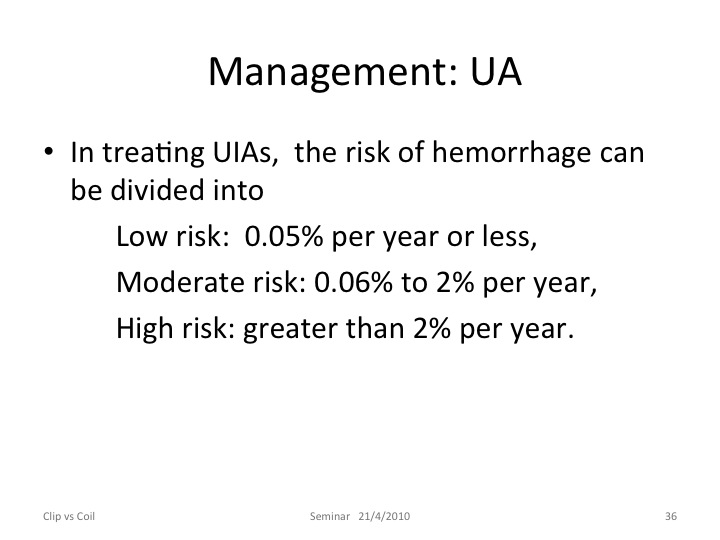 Management: UA

• In treating UIAs, the risk of hemorrhage can be divided into

Low risk: 0.05% per year or less,

Moderate risk: 0.06% to 2% per year,

High risk: greater than 2% per year.

Clip vs Coil

Seminar 21/4/2010

36